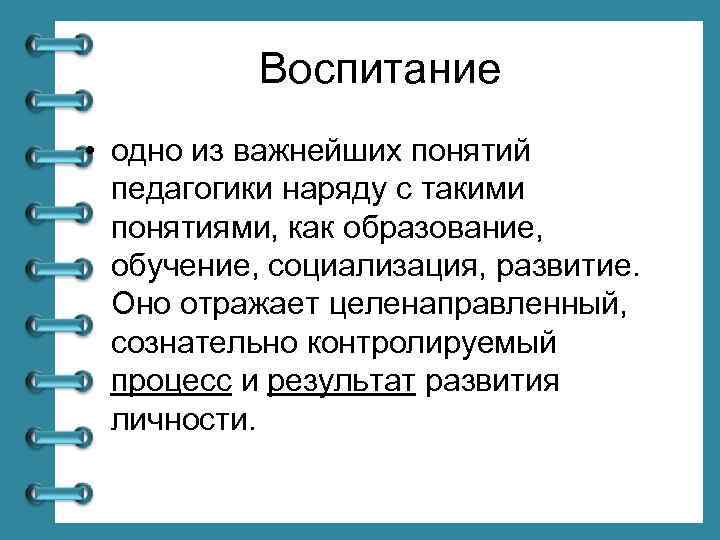 Воспитание

• одно из важнейших понятий педагогики наряду с такими понятиями, как образование, обучение, социализация, развитие. Оно отражает целенаправленный, сознательно контролируемый процесс и результат развития личности.